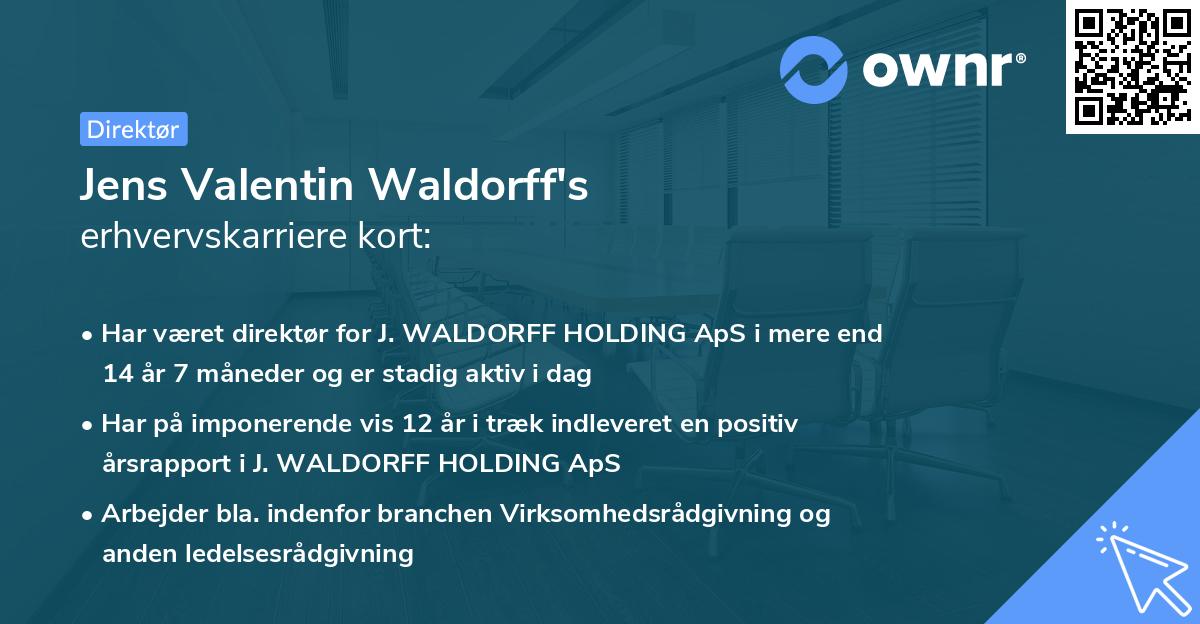 ownr®

Direktør

Jens Valentin Waldorff's
erhvervskarriere kort:

• Har været direktør for J. WALDORFF HOLDING ApS i mere end 14 år 7 måneder og er stadig aktiv i dag

• Har på imponerende vis 12 år i træk indleveret en positiv årsrapport i J. WALDORFF HOLDING ApS

• Arbejder bla. indenfor branchen Virksomhedsrådgivning og anden ledelsesrådgivning